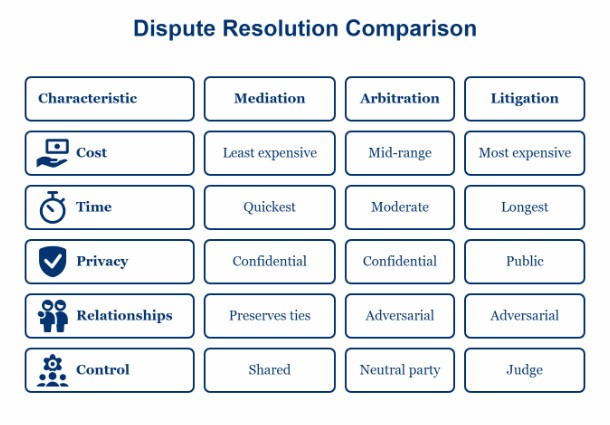 Dispute Resolution Comparison

| Characteristic | Mediation | Arbitration | Litigation |
|---|---|---|---|
| Cost | Least expensive | Mid-range | Most expensive |
| Time | Quickest | Moderate | Longest |
| Privacy | Confidential | Confidential | Public |
| Relationships | Preserves ties | Adversarial | Adversarial |
| Control | Shared | Neutral party | Judge |